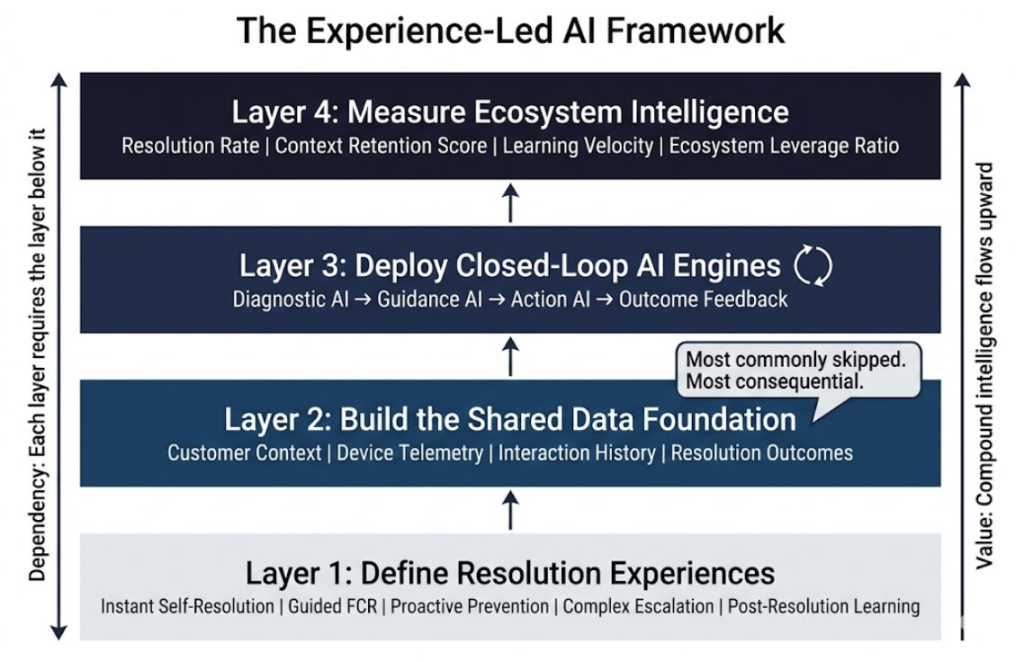 The Experience-Led AI Framework

Dependency: Each layer requires the layer below it

Layer 4: Measure Ecosystem Intelligence
Resolution Rate | Context Retention Score | Learning Velocity | Ecosystem Leverage Ratio

Layer 3: Deploy Closed-Loop AI Engines
Diagnostic AI → Guidance AI → Action AI → Outcome Feedback

Most commonly skipped. Most consequential.

Layer 2: Build the Shared Data Foundation
Customer Context | Device Telemetry | Interaction History | Resolution Outcomes

Layer 1: Define Resolution Experiences
Instant Self-Resolution | Guided FCR | Proactive Prevention | Complex Escalation | Post-Resolution Learning

Value: Compound intelligence flows upward